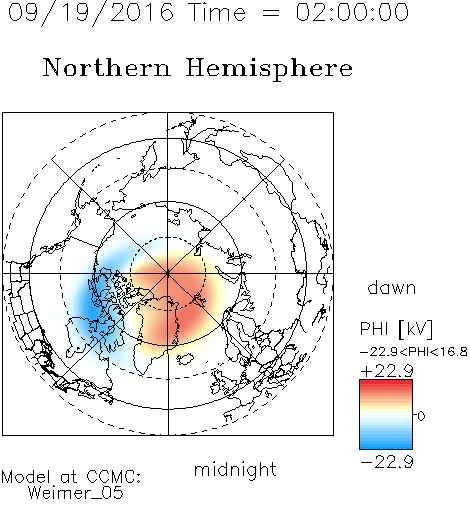 09/19/2016 Time = 02:00:00

Northern Hemisphere

dawn

PHI [kV]

-22.9<PHI<16.8

+22.9

0

-22.9

midnight

Model at CCMC:
Weimer_05